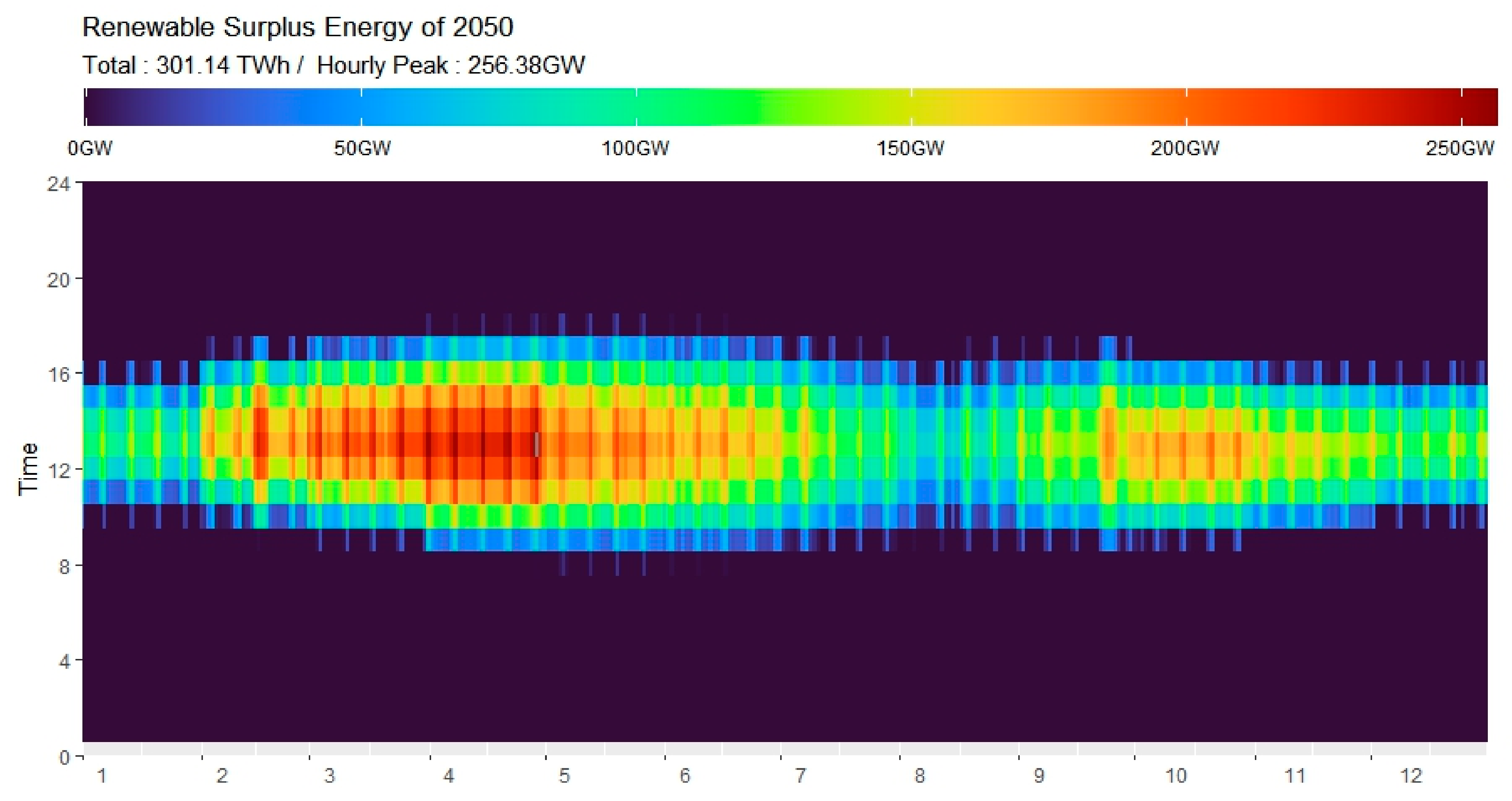 Renewable Surplus Energy of 2050
Total : 301.14 TWh / Hourly Peak : 256.38GW

0GW 50GW 100GW 150GW 200GW 250GW

24
20
16
12
8
4
0
Time

1 2 3 4 5 6 7 8 9 10 11 12